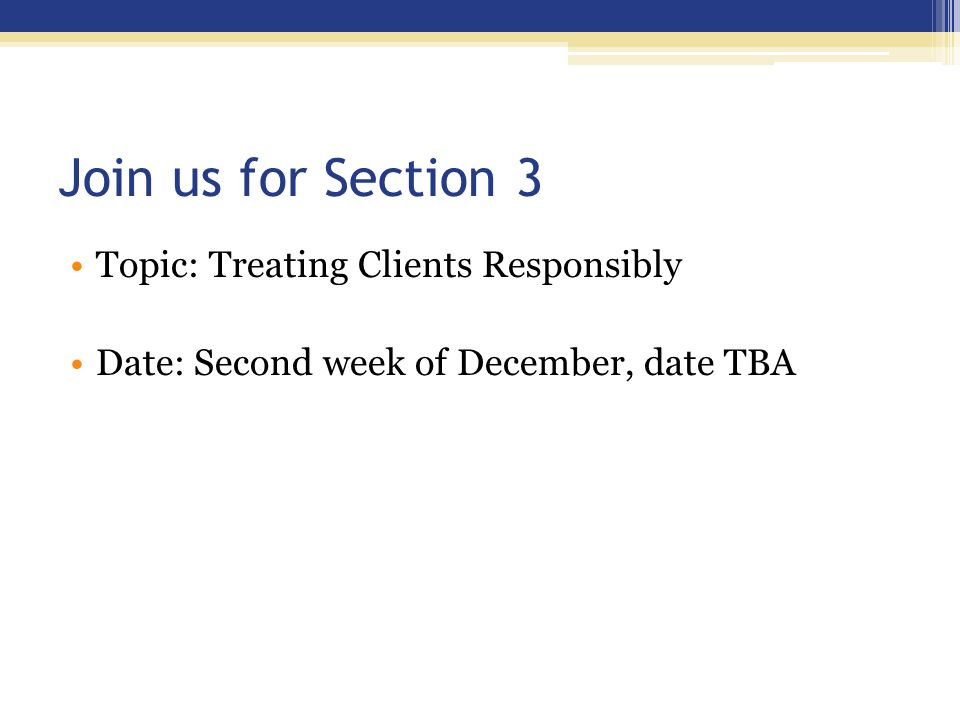 Join us for Section 3

• Topic: Treating Clients Responsibly

• Date: Second week of December, date TBA